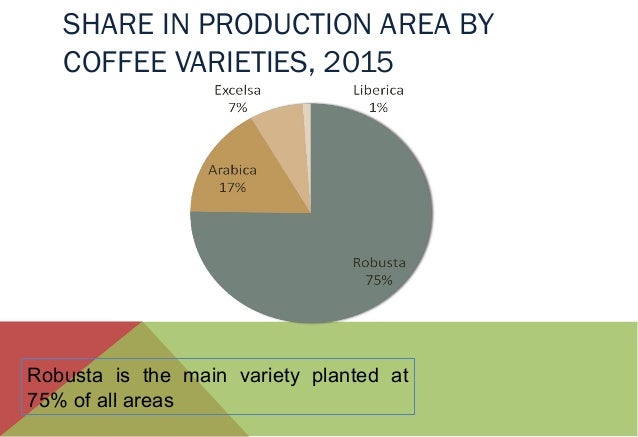 SHARE IN PRODUCTION AREA BY COFFEE VARIETIES, 2015

Excelsa
7%

Liberica
1%

Arabica
17%

Robusta
75%

Robusta is the main variety planted at 75% of all areas